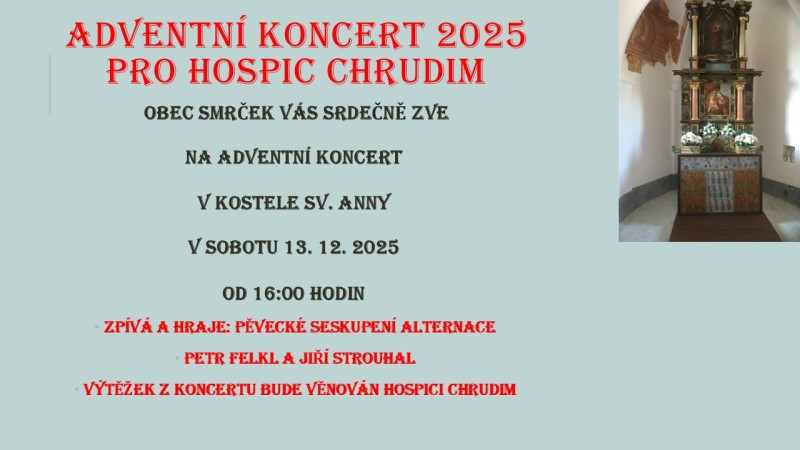 ADVENTNÍ KONCERT 2025
PRO HOSPIC CHRUDIM

OBEC SMRČEK VÁS SRDEČNĚ ZVE

NA ADVENTNÍ KONCERT

V KOSTELE SV. ANNY

V SOBOTU 13. 12. 2025

OD 16:00 HODIN

• ZPÍVÁ A HRAJE: PĚVECKÉ SESKUPENÍ ALTERNACE

• PETR FELKL A JIŘÍ STROUHAL

• VÝTĚŽEK Z KONCERTU BUDE VĚNOVÁN HOSPICI CHRUDIM